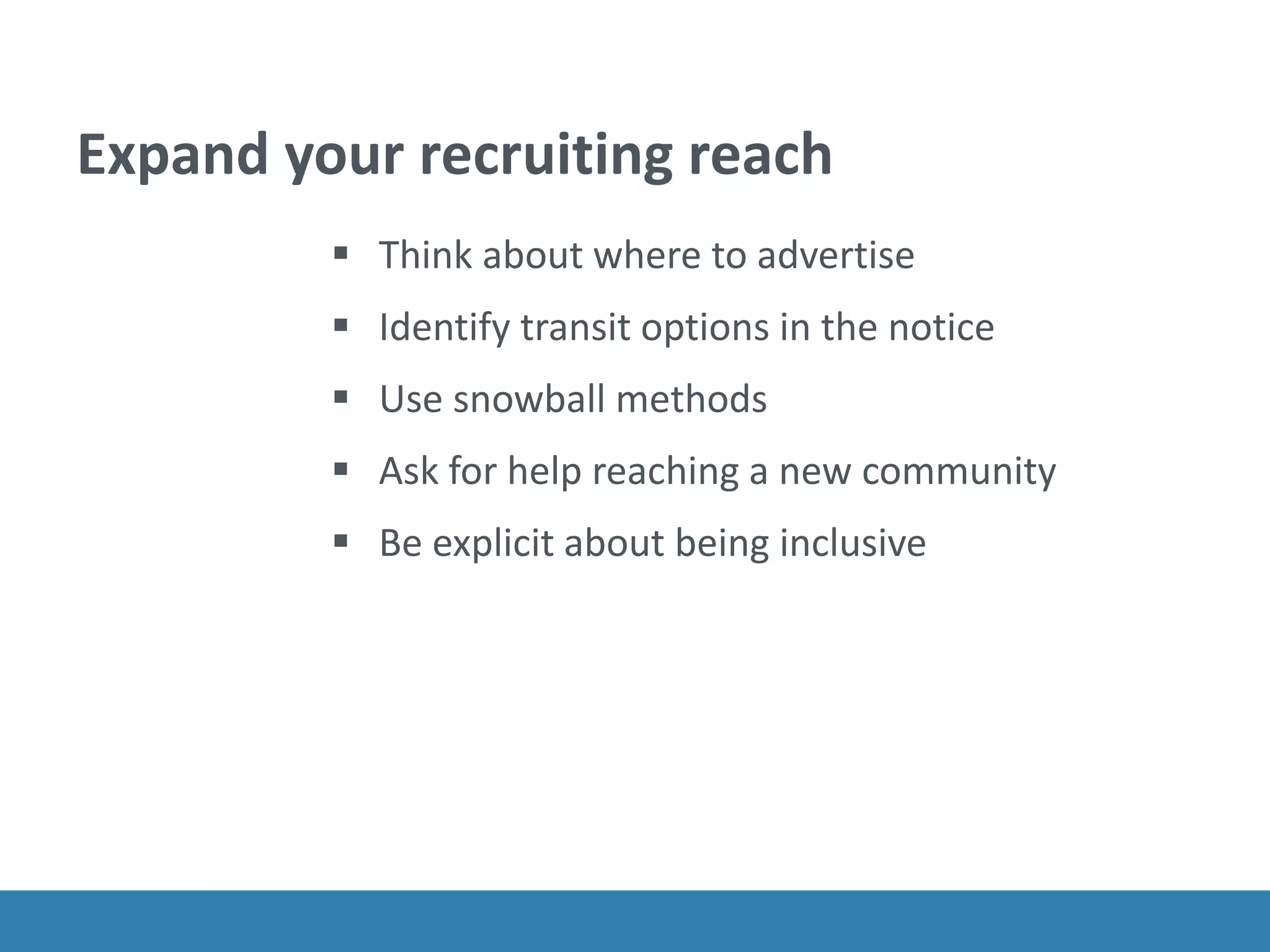 Expand your recruiting reach

▪ Think about where to advertise
▪ Identify transit options in the notice
▪ Use snowball methods
▪ Ask for help reaching a new community
▪ Be explicit about being inclusive